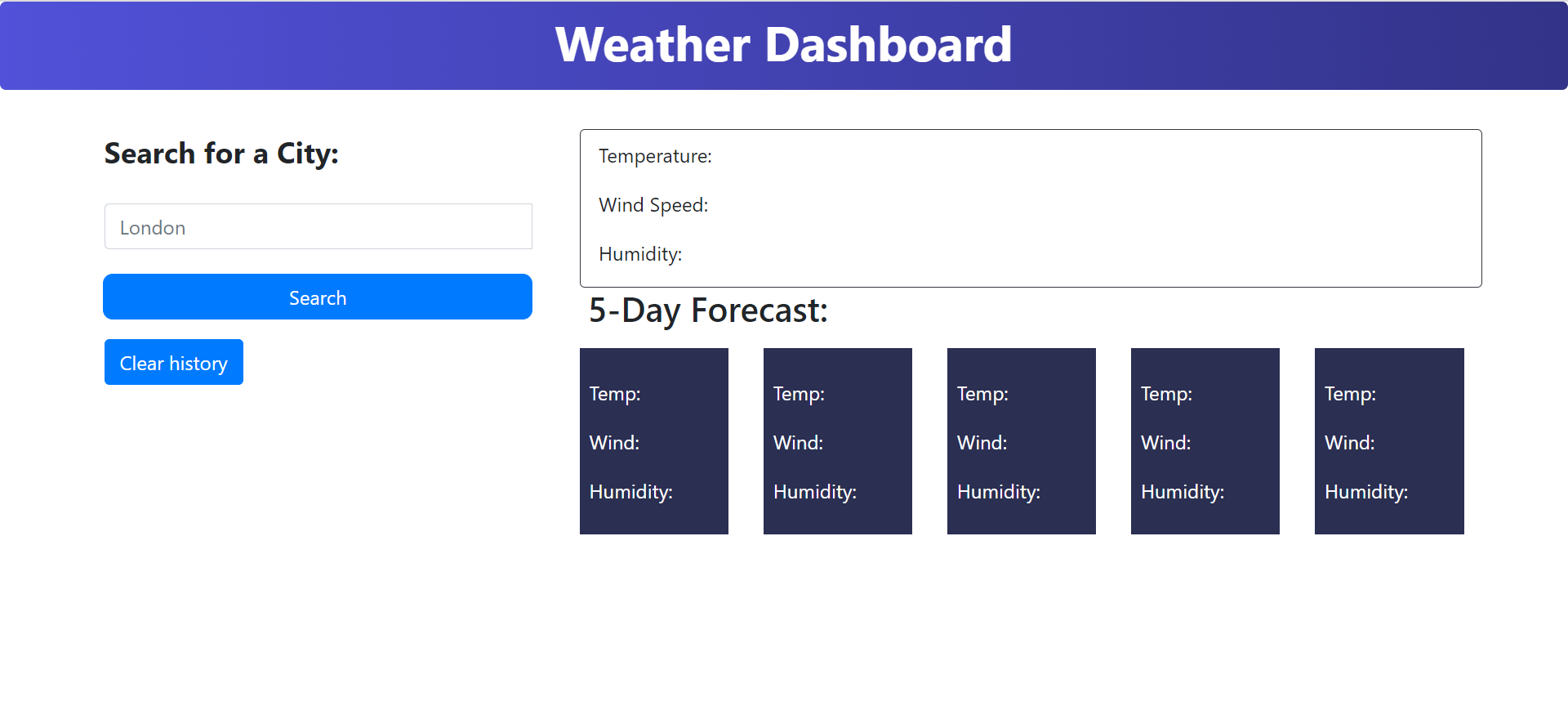 Weather Dashboard

Search for a City:

London

Search

Clear history

Temperature:

Wind Speed:

Humidity:

5-Day Forecast:

Temp:

Wind:

Humidity:

Temp:

Wind:

Humidity:

Temp:

Wind:

Humidity:

Temp:

Wind:

Humidity:

Temp:

Wind:

Humidity: